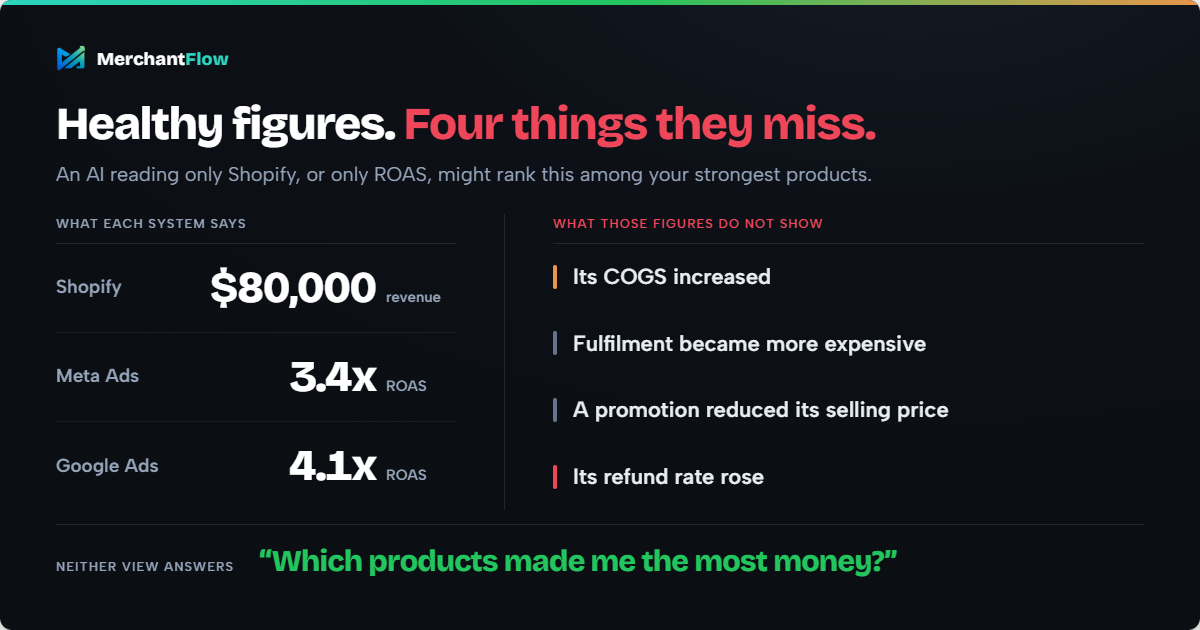 MerchantFlow

Healthy figures. Four things they miss.

An AI reading only Shopify, or only ROAS, might rank this among your strongest products.

WHAT EACH SYSTEM SAYS

Shopify $80,000 revenue

Meta Ads 3.4x ROAS

Google Ads 4.1x ROAS

WHAT THOSE FIGURES DO NOT SHOW

Its COGS increased

Fulfilment became more expensive

A promotion reduced its selling price

Its refund rate rose

NEITHER VIEW ANSWERS “Which products made me the most money?”